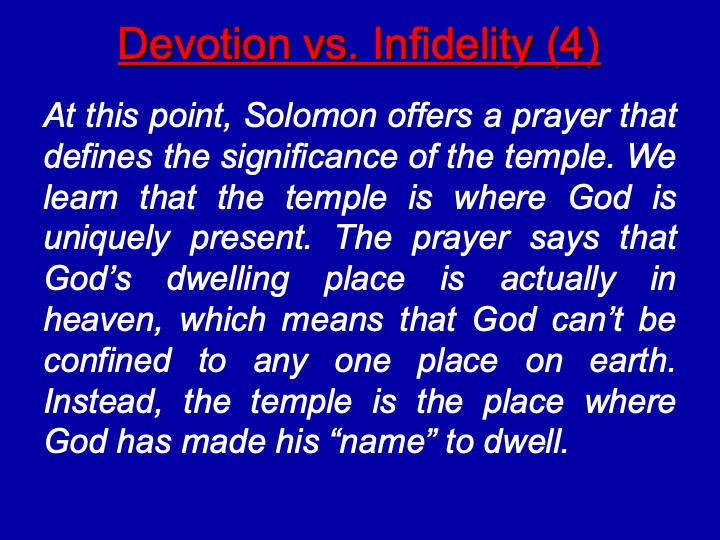 Devotion vs. Infidelity (4)

At this point, Solomon offers a prayer that defines the significance of the temple. We learn that the temple is where God is uniquely present. The prayer says that God’s dwelling place is actually in heaven, which means that God can’t be confined to any one place on earth. Instead, the temple is the place where God has made his “name” to dwell.